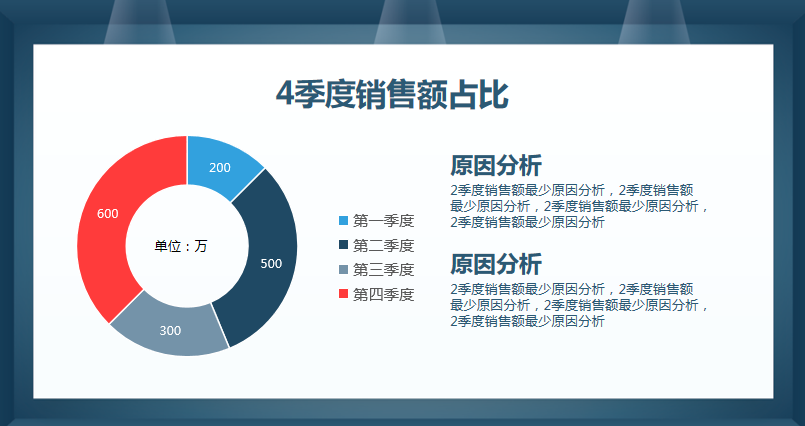 4季度销售额占比

200
500
300
600
单位：万

第一季度
第二季度
第三季度
第四季度

原因分析
2季度销售额最少原因分析，2季度销售额最少原因分析，2季度销售额最少原因分析，2季度销售额最少原因分析

原因分析
2季度销售额最少原因分析，2季度销售额最少原因分析，2季度销售额最少原因分析，2季度销售额最少原因分析